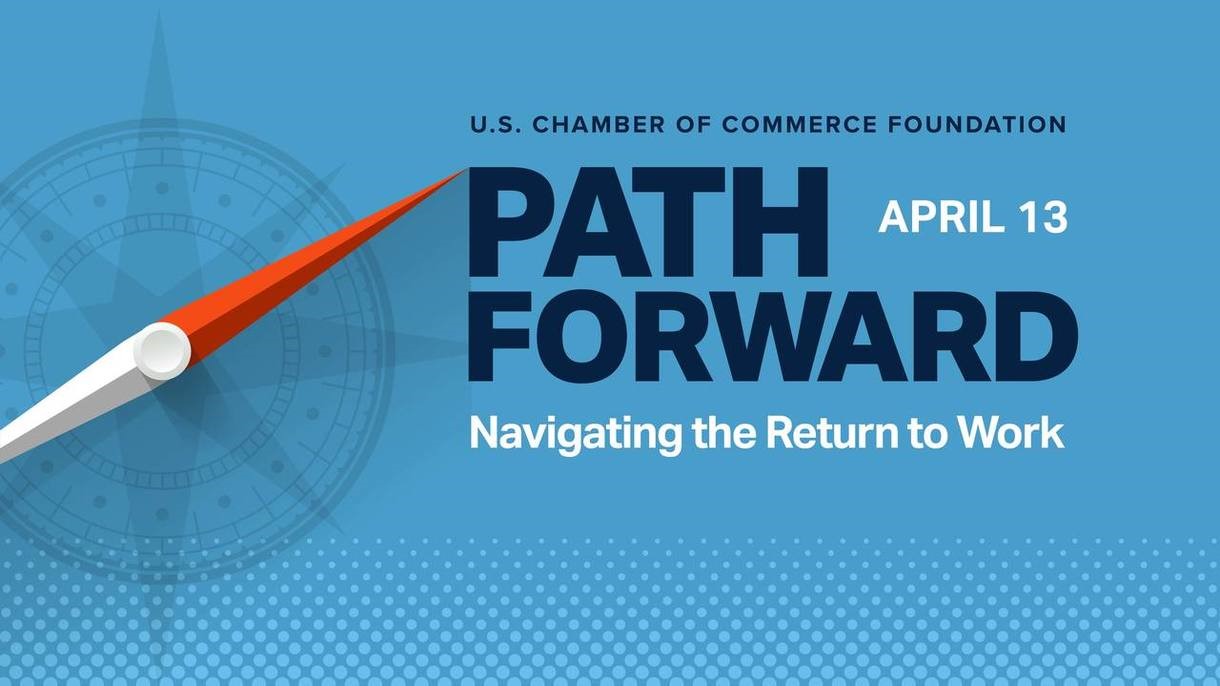 U.S. CHAMBER OF COMMERCE FOUNDATION

PATH FORWARD

APRIL 13

Navigating the Return to Work